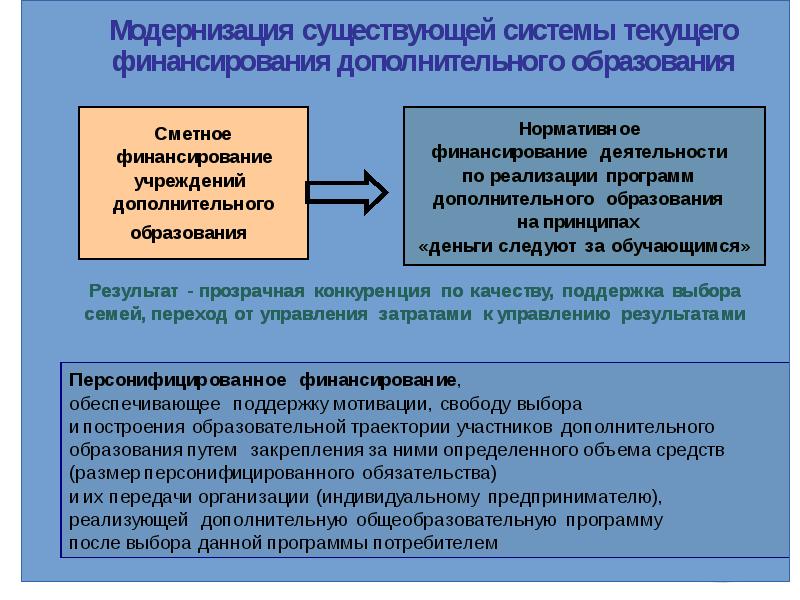 Модернизация существующей системы текущего финансирования дополнительного образования

Сметное финансирование учреждений дополнительного образования

Нормативное финансирование деятельности по реализации программ дополнительного образования на принципах «деньги следуют за обучающимся»

Результат - прозрачная конкуренция по качеству, поддержка выбора семей, переход от управления затратами к управлению результатами

Персонифицированное финансирование, обеспечивающее поддержку мотивации, свободу выбора и построения образовательной траектории участников дополнительного образования путем закрепления за ними определенного объема средств (размер персонифицированного обязательства) и их передачи организации (индивидуальному предпринимателю), реализующей дополнительную общеобразовательную программу после выбора данной программы потребителем